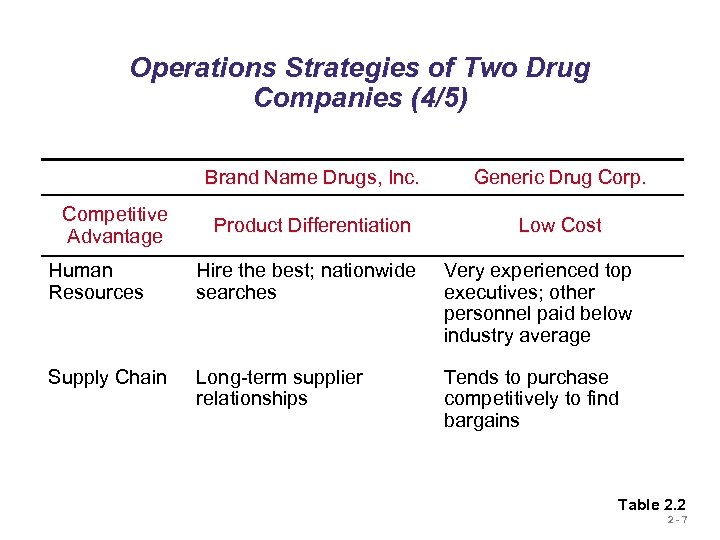 Operations Strategies of Two Drug Companies (4/5)

| | Brand Name Drugs, Inc. | Generic Drug Corp. |
|---|---|---|
| Competitive Advantage | Product Differentiation | Low Cost |
| Human Resources | Hire the best; nationwide searches | Very experienced top executives; other personnel paid below industry average |
| Supply Chain | Long-term supplier relationships | Tends to purchase competitively to find bargains |

Table 2.2
2 - 7